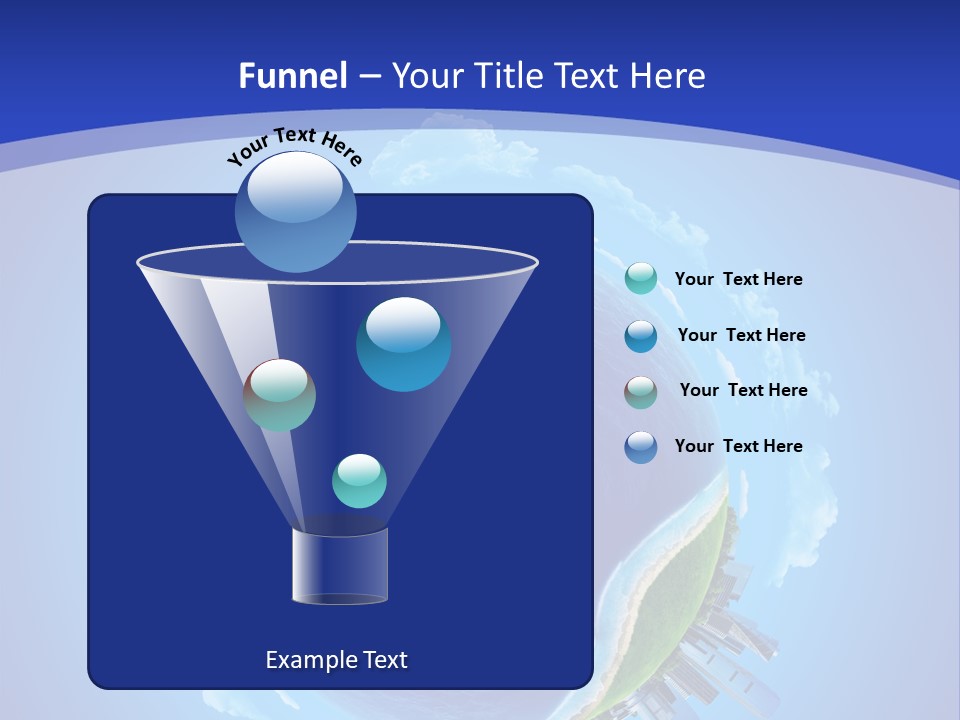 Funnel – Your Title Text Here

Your Text Here

Your Text Here

Your Text Here

Your Text Here

Your Text Here

Example Text